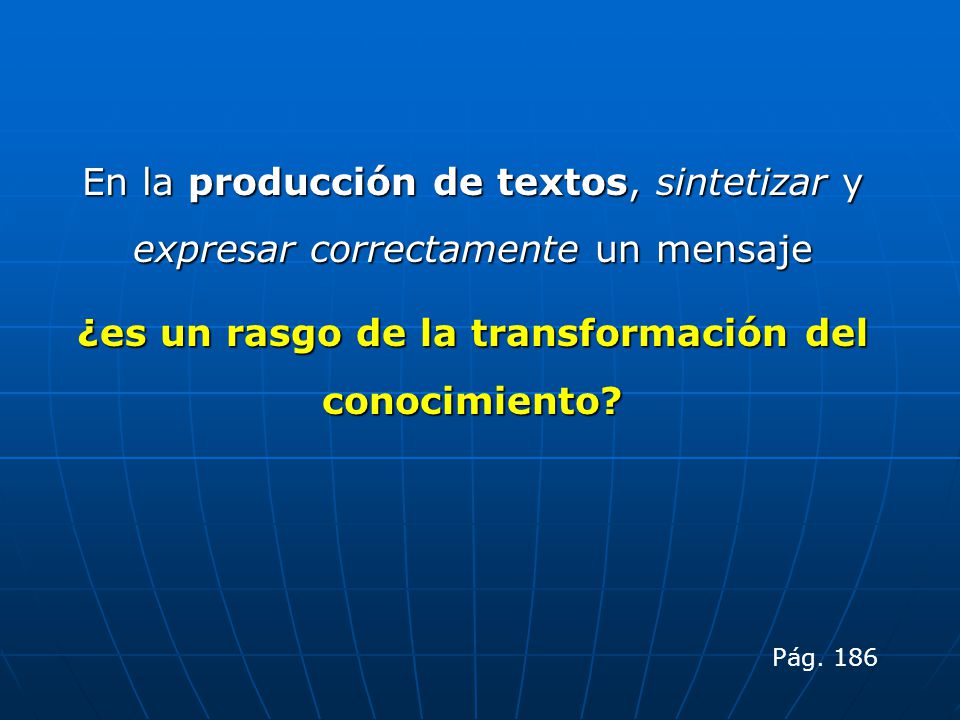 En la producción de textos, sintetizar y expresar correctamente un mensaje

¿es un rasgo de la transformación del conocimiento?

Pág. 186